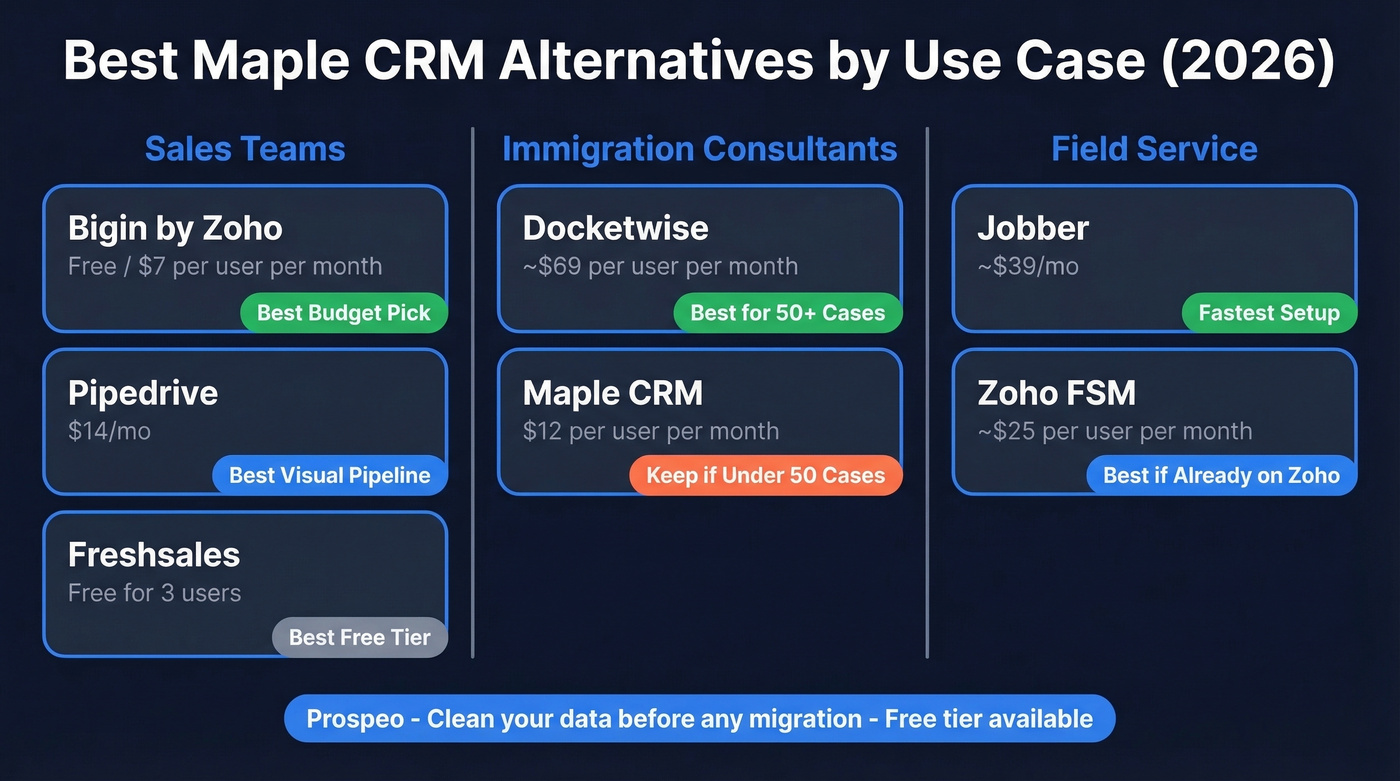 Best Maple CRM Alternatives by Use Case (2026)

Sales Teams

Bigin by Zoho
Free / $7 per user per month
Best Budget Pick

Pipedrive
$14/mo
Best Visual Pipeline

Freshsales
Free for 3 users
Best Free Tier

Immigration Consultants

Docketwise
~$69 per user per month
Best for 50+ Cases

Maple CRM
$12 per user per month
Keep if Under 50 Cases

Field Service

Jobber
~$39/mo
Fastest Setup

Zoho FSM
~$25 per user per month
Best if Already on Zoho

Prospeo - Clean your data before any migration - Free tier available